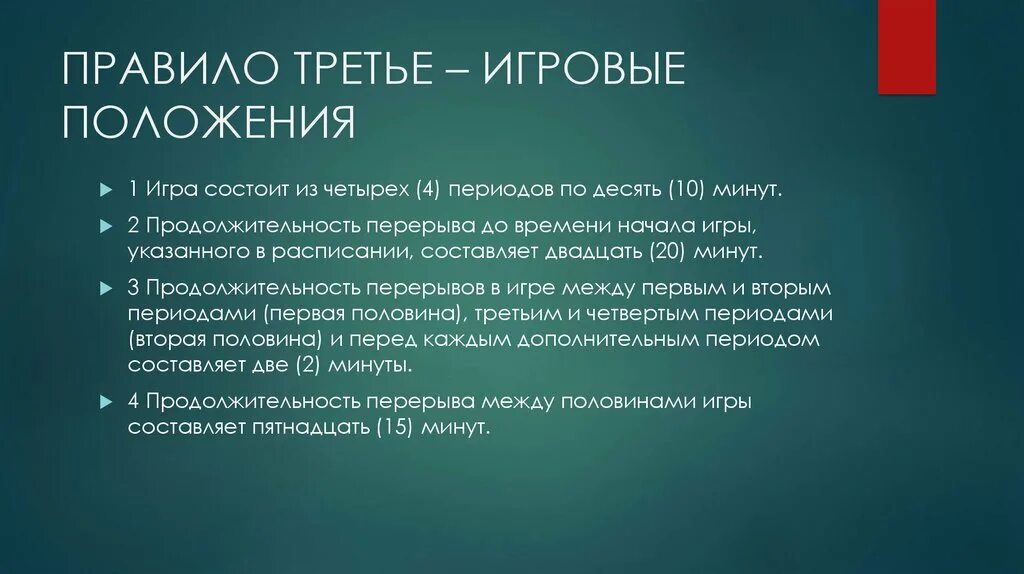 ПРАВИЛО ТРЕТЬЕ – ИГРОВЫЕ ПОЛОЖЕНИЯ

1 Игра состоит из четырех (4) периодов по десять (10) минут.

2 Продолжительность перерыва до времени начала игры, указанного в расписании, составляет двадцать (20) минут.

3 Продолжительность перерывов в игре между первым и вторым периодами (первая половина), третьим и четвертым периодами (вторая половина) и перед каждым дополнительным периодом составляет две (2) минуты.

4 Продолжительность перерыва между половинами игры составляет пятнадцать (15) минут.